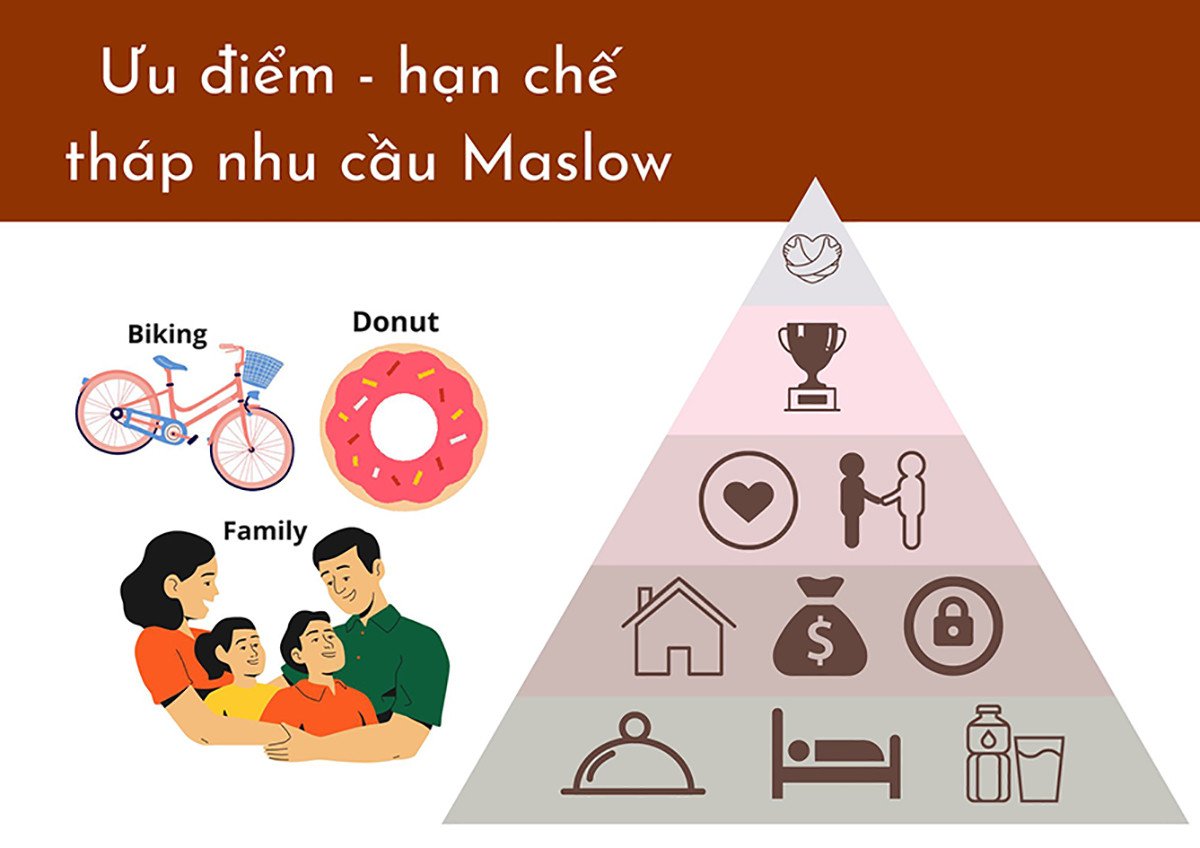 Ưu điểm - hạn chế tháp nhu cầu Maslow

Biking

Donut

Family

$